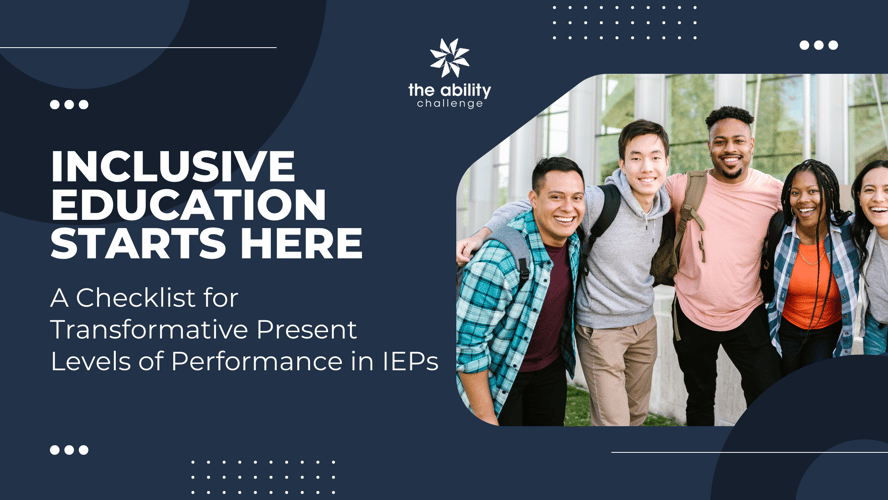 the ability
challenge

INCLUSIVE EDUCATION STARTS HERE

A Checklist for Transformative Present Levels of Performance in IEPs